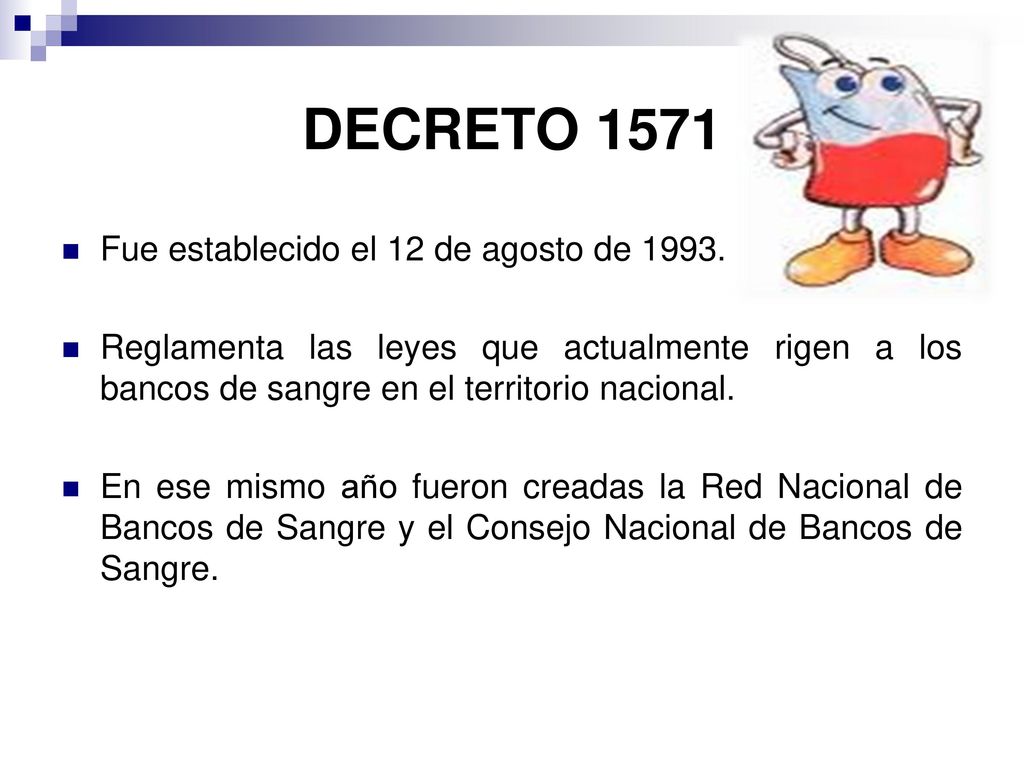 DECRETO 1571

Fue establecido el 12 de agosto de 1993.

Reglamenta las leyes que actualmente rigen a los bancos de sangre en el territorio nacional.

En ese mismo año fueron creadas la Red Nacional de Bancos de Sangre y el Consejo Nacional de Bancos de Sangre.